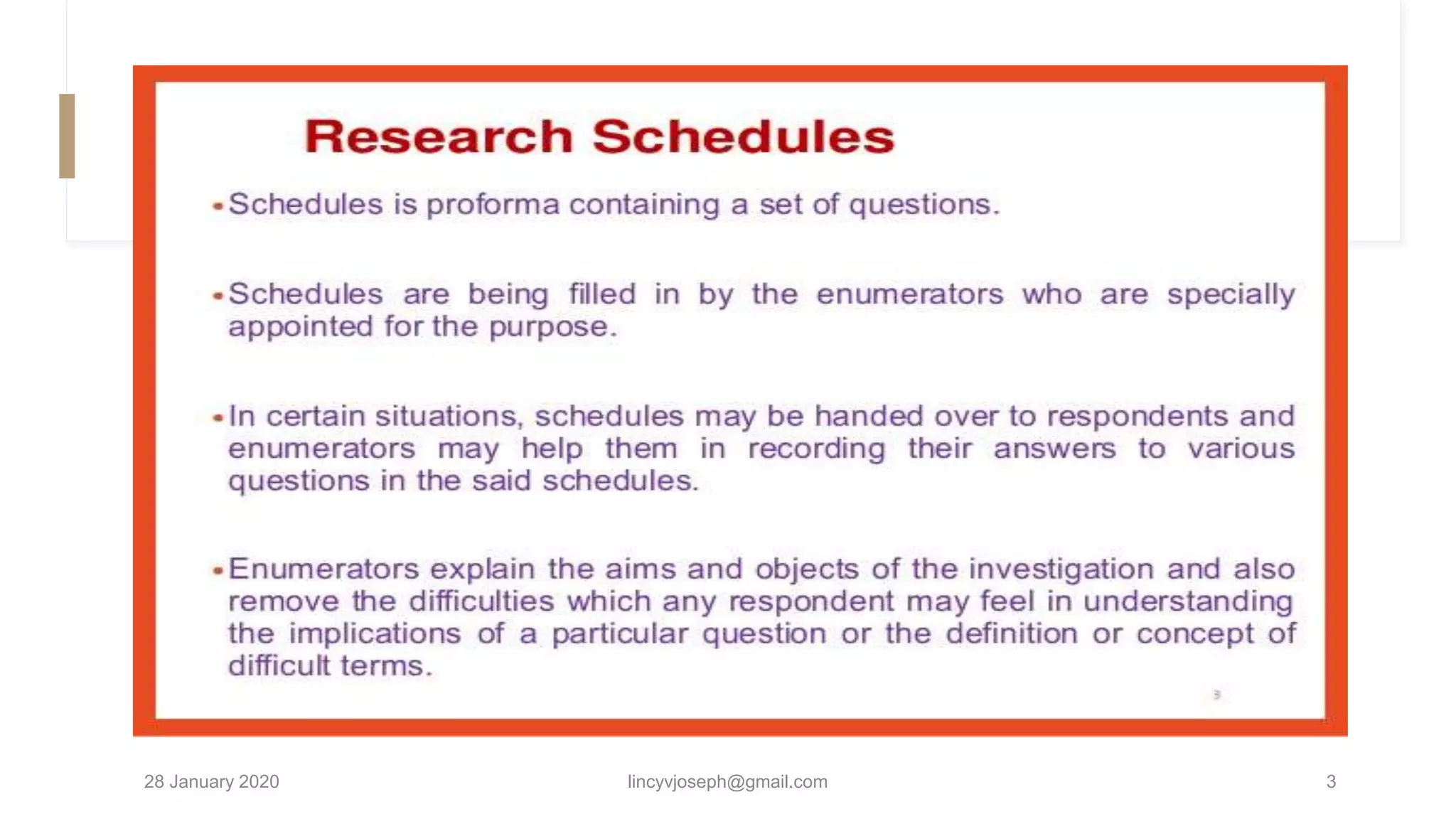 Research Schedules

• Schedules is proforma containing a set of questions.

• Schedules are being filled in by the enumerators who are specially appointed for the purpose.

• In certain situations, schedules may be handed over to respondents and enumerators may help them in recording their answers to various questions in the said schedules.

• Enumerators explain the aims and objects of the investigation and also remove the difficulties which any respondent may feel in understanding the implications of a particular question or the definition or concept of difficult terms.

3

28 January 2020

lincyvjoseph@gmail.com

3